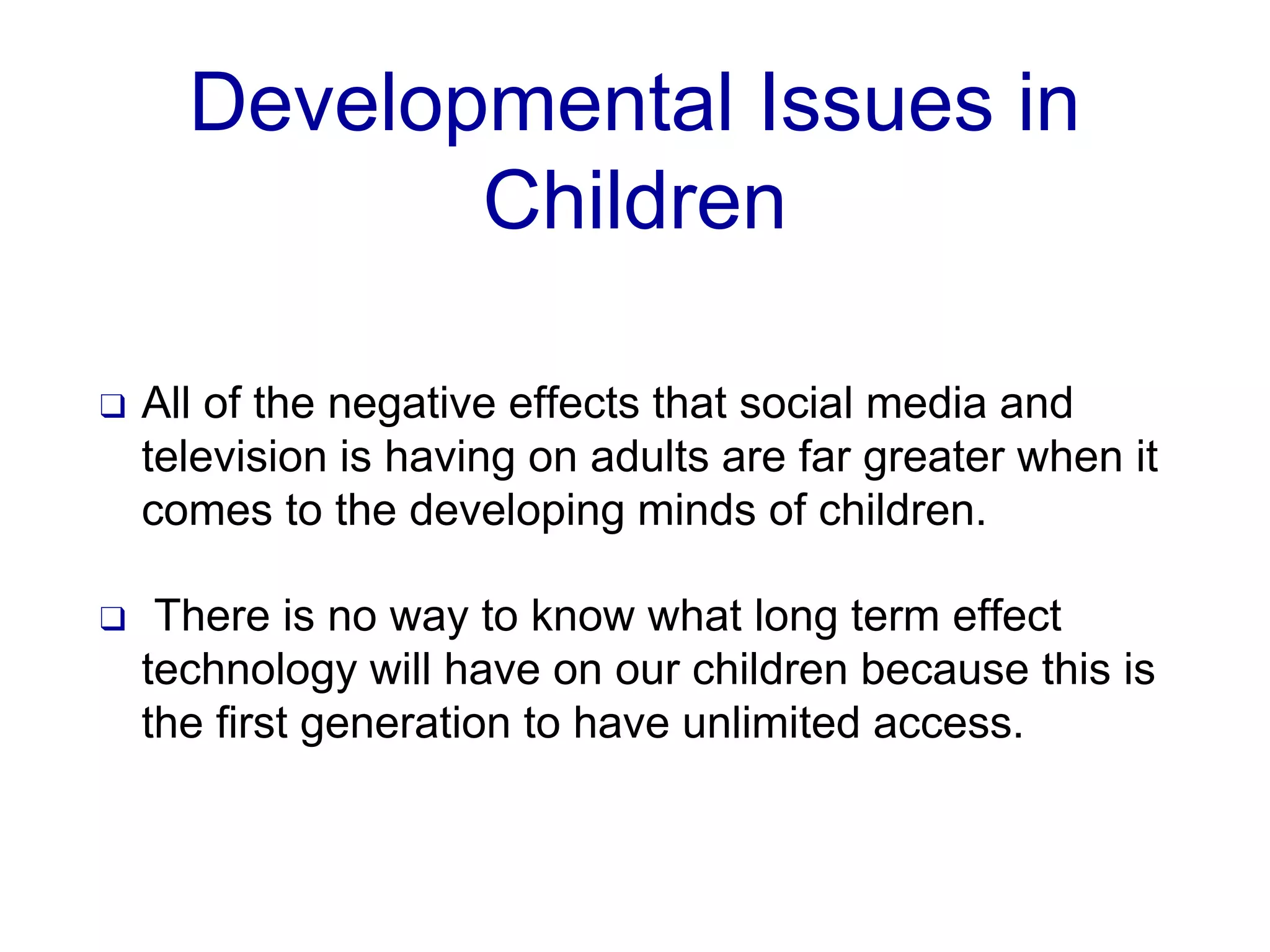 Developmental Issues in Children

❑ All of the negative effects that social media and television is having on adults are far greater when it comes to the developing minds of children.

❑ There is no way to know what long term effect technology will have on our children because this is the first generation to have unlimited access.